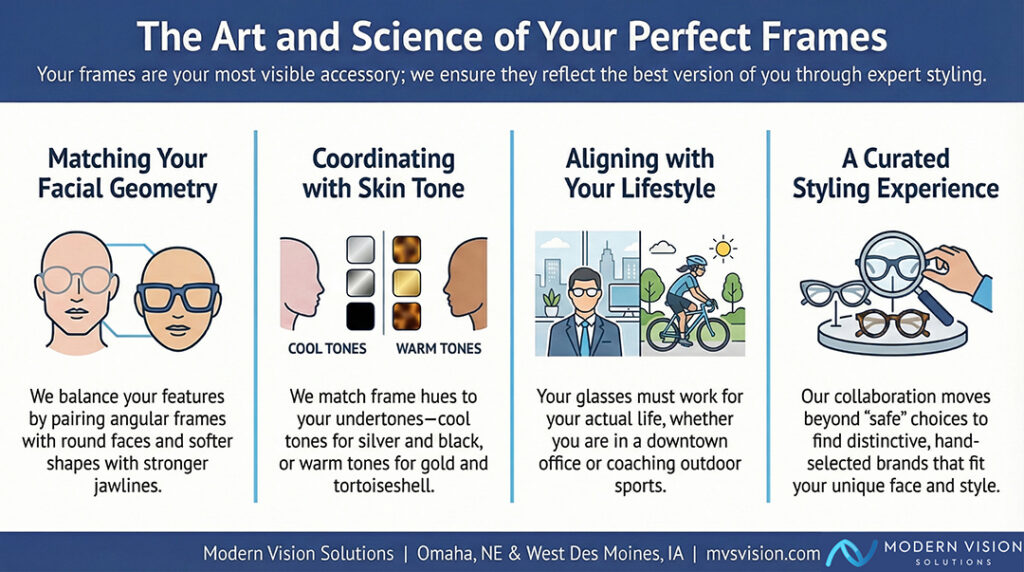 The Art and Science of Your Perfect Frames

Your frames are your most visible accessory; we ensure they reflect the best version of you through expert styling.

Matching Your Facial Geometry

We balance your features by pairing angular frames with round faces and softer shapes with stronger jawlines.

Coordinating with Skin Tone

COOL TONES

WARM TONES

We match frame hues to your undertones—cool tones for silver and black, or warm tones for gold and tortoiseshell.

Aligning with Your Lifestyle

Your glasses must work for your actual life, whether you are in a downtown office or coaching outdoor sports.

A Curated Styling Experience

Our collaboration moves beyond "safe" choices to find distinctive, hand-selected brands that fit your unique face and style.

Modern Vision Solutions | Omaha, NE & West Des Moines, IA | mvsvision.com

MODERN VISION SOLUTIONS